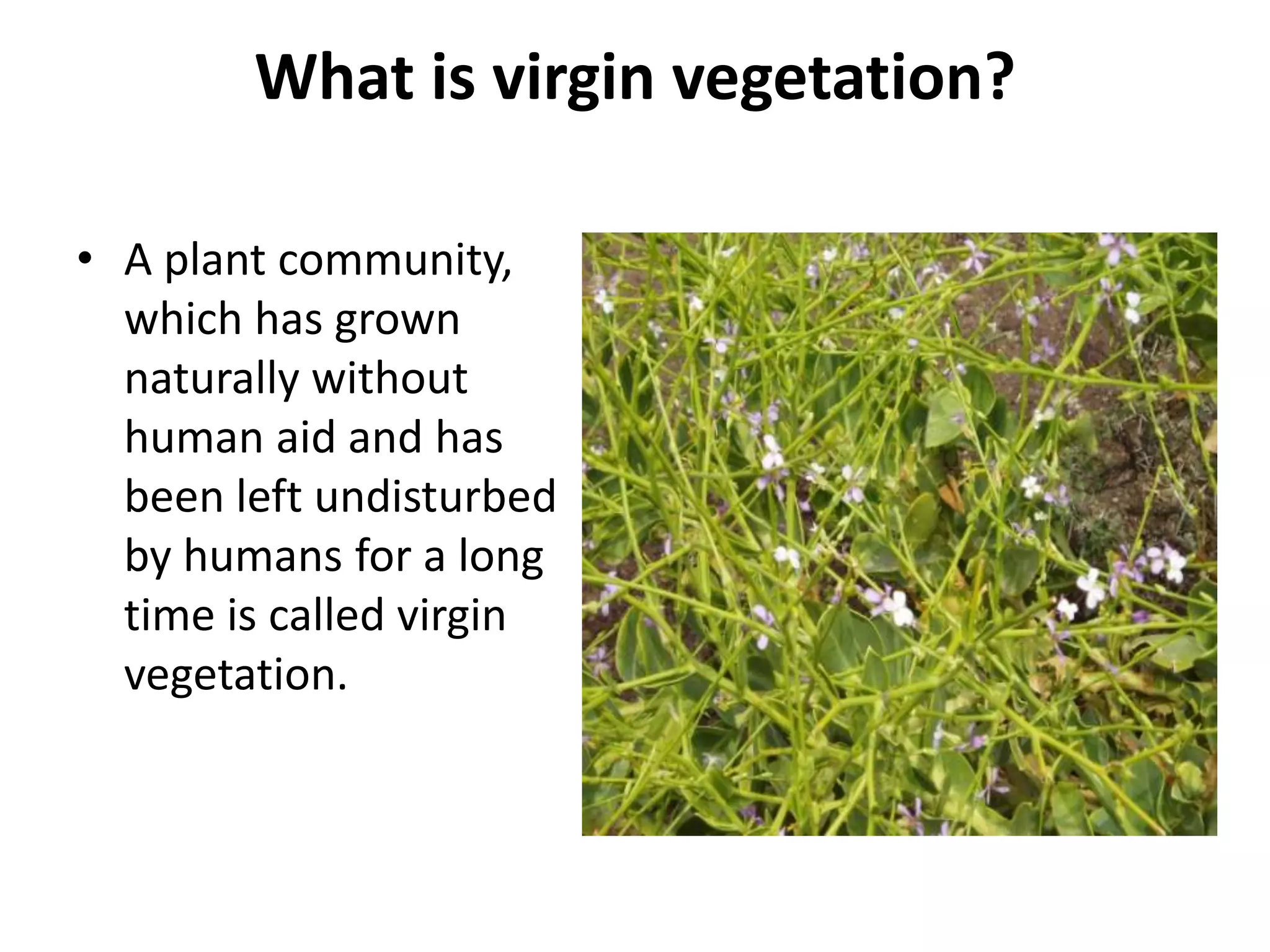 What is virgin vegetation?

• A plant community, which has grown naturally without human aid and has been left undisturbed by humans for a long time is called virgin vegetation.